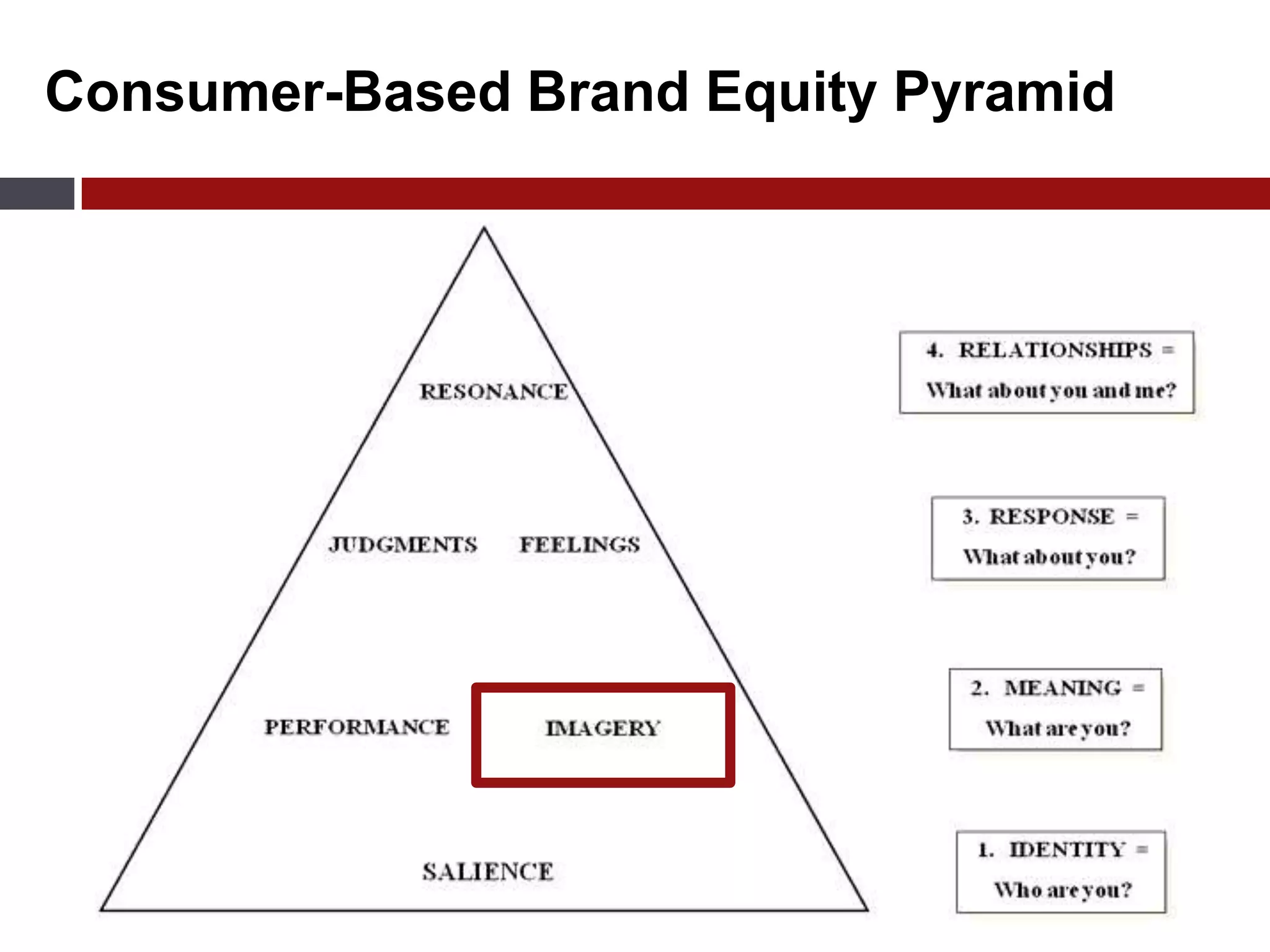 Consumer-Based Brand Equity Pyramid

RESONANCE

JUDGMENTS FEELINGS

PERFORMANCE IMAGERY

SALIENCE

4. RELATIONSHIPS =
What about you and me?

3. RESPONSE =
What about you?

2. MEANING =
What are you?

1. IDENTITY =
Who are you?